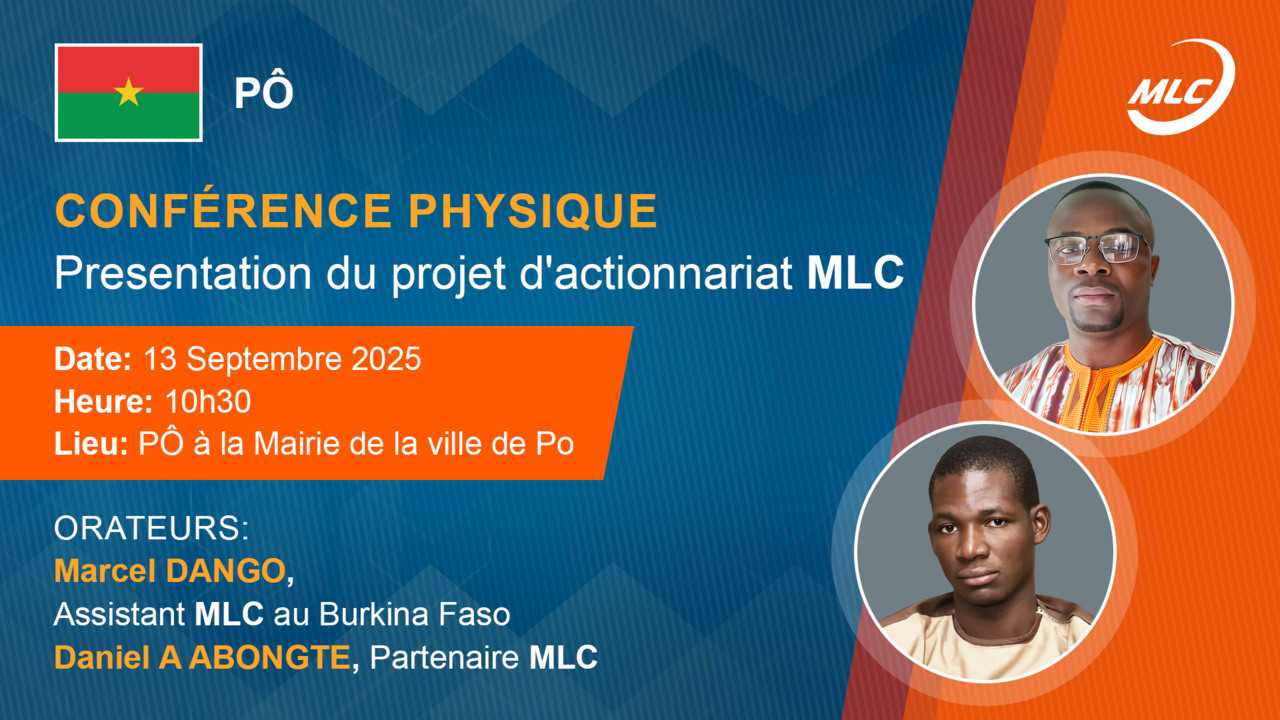 PÔ

MLC

CONFÉRENCE PHYSIQUE
Presentation du projet d'actionnariat MLC

Date: 13 Septembre 2025
Heure: 10h30
Lieu: PÔ à la Mairie de la ville de Po

ORATEURS:
Marcel DANGO,
Assistant MLC au Burkina Faso
Daniel A ABONGTE, Partenaire MLC